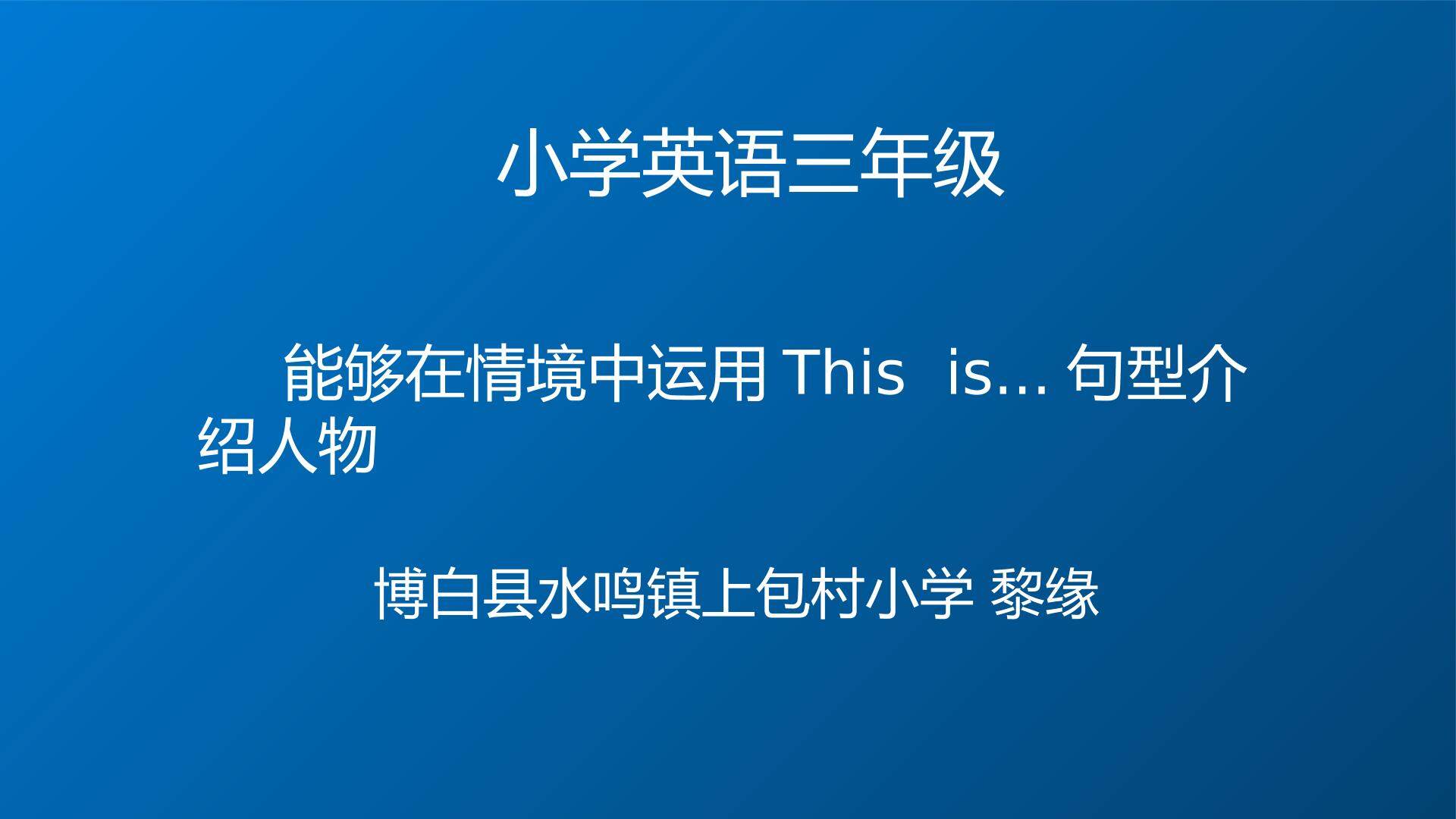 小学英语三年级

能够在情境中运用 This is… 句型介绍人物

博白县水鸣镇上包村小学 黎缘